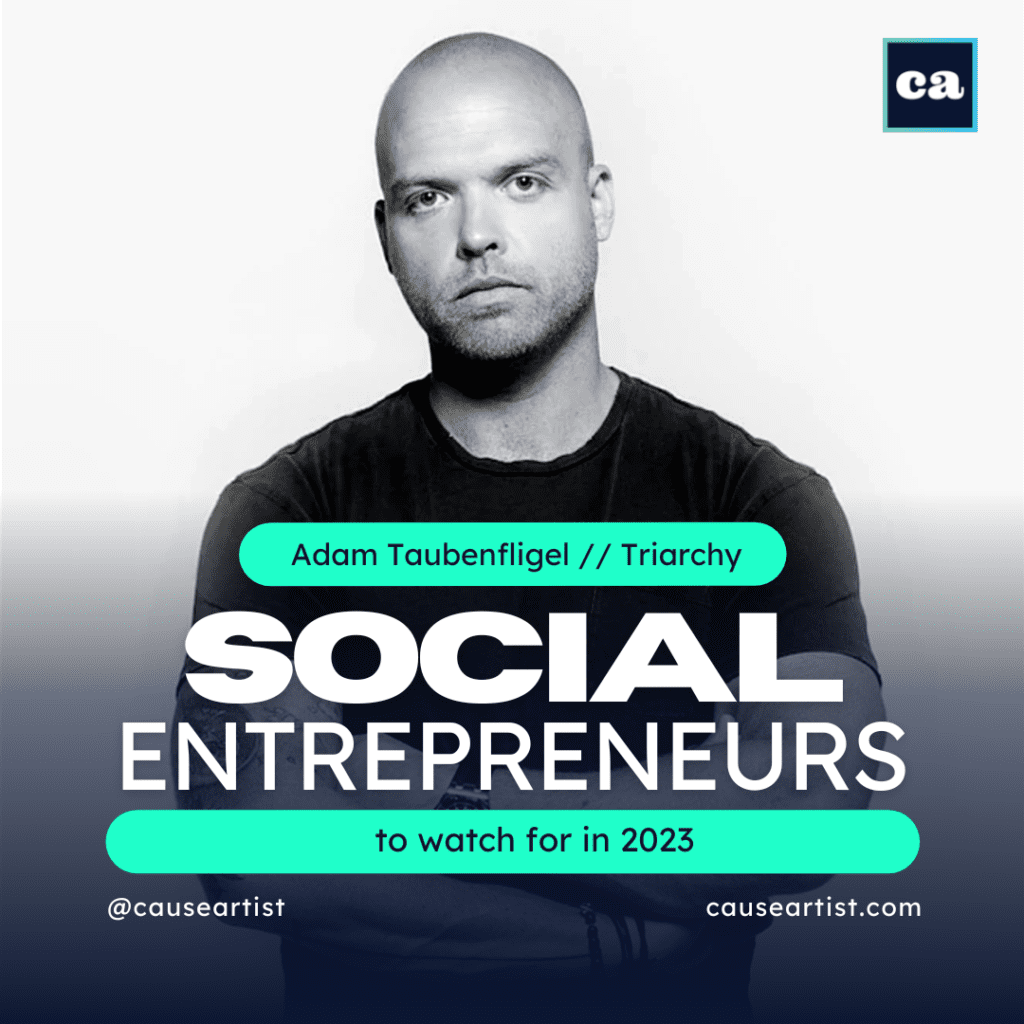 ca

Adam Taubenfligel // Triarchy

SOCIAL
ENTREPRENEURS

to watch for in 2023

@causeartist

causeartist.com